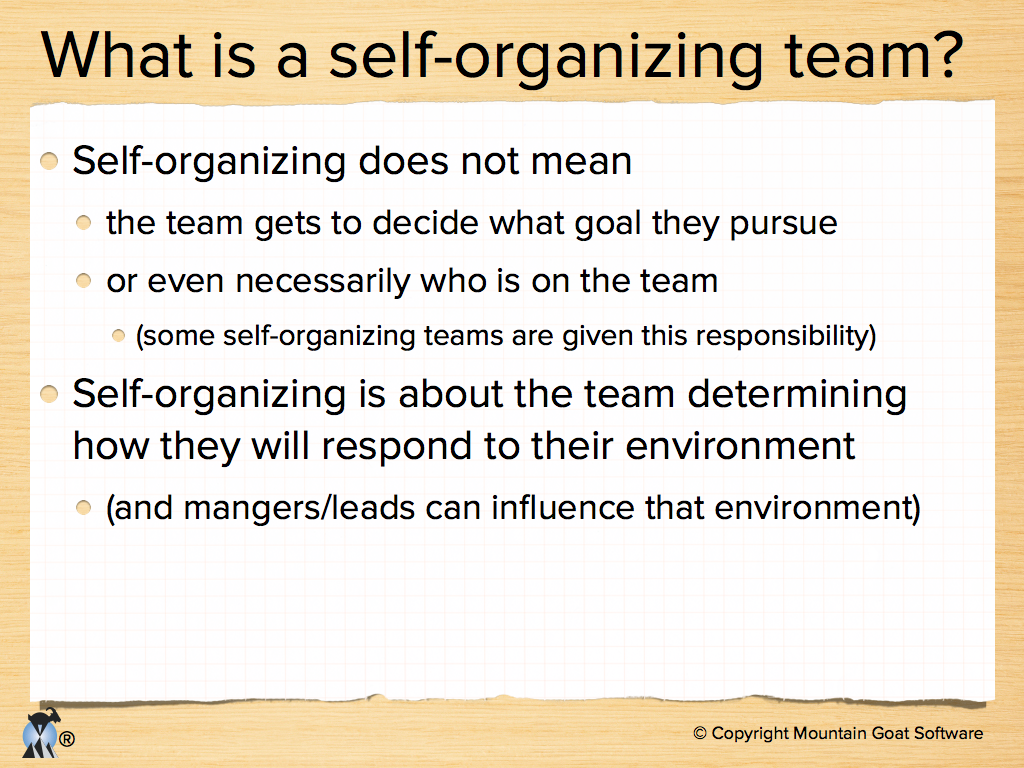 What is a self-organizing team?

Self-organizing does not mean

the team gets to decide what goal they pursue

or even necessarily who is on the team

(some self-organizing teams are given this responsibility)

Self-organizing is about the team determining how they will respond to their environment

(and mangers/leads can influence that environment)

®

© Copyright Mountain Goat Software